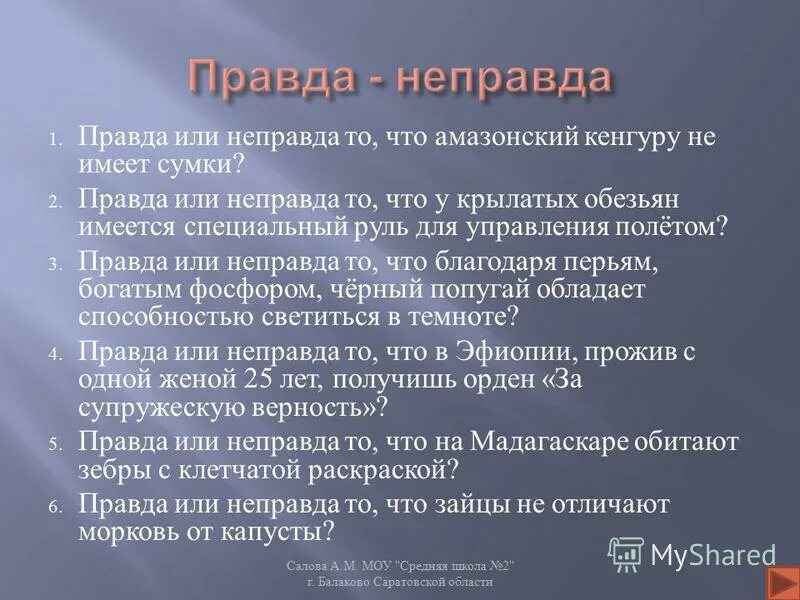 Правда - неправда

1. Правда или неправда то, что амазонский кенгуру не имеет сумки?
2. Правда или неправда то, что у крылатых обезьян имеется специальный руль для управления полётом?
3. Правда или неправда то, что благодаря перьям, богатым фосфором, чёрный попугай обладает способностью светиться в темноте?
4. Правда или неправда то, что в Эфиопии, прожив с одной женой 25 лет, получишь орден «За супружескую верность»?
5. Правда или неправда то, что на Мадагаскаре обитают зебры с клетчатой раскраской?
6. Правда или неправда то, что зайцы не отличают морковь от капусты?

Салова А.М. МОУ "Средняя школа №2" г. Балаково Саратовской области

MyShared